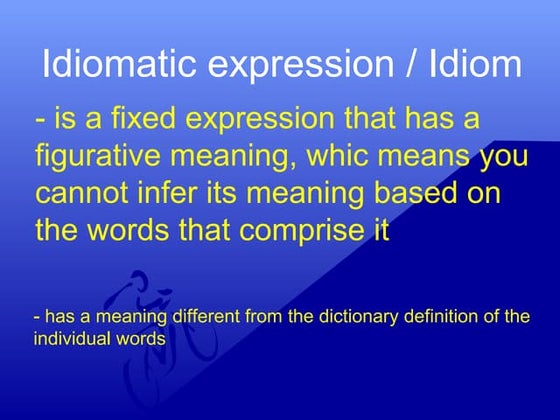 Idiomatic expression / Idiom

- is a fixed expression that has a figurative meaning, whic means you cannot infer its meaning based on the words that comprise it

- has a meaning different from the dictionary definition of the individual words